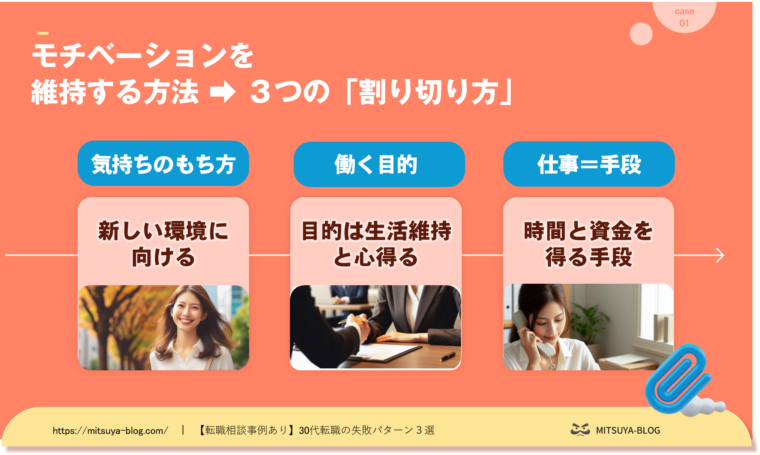 case
01

モチベーションを
維持する方法 ➡ ３つの「割り切り方」

気持ちのもち方

新しい環境に向ける

働く目的

目的は生活維持と心得る

仕事＝手段

時間と資金を得る手段

https://mitsuya-blog.com/ | 【転職相談事例あり】30代転職の失敗パターン３選

MITSUYA-BLOG